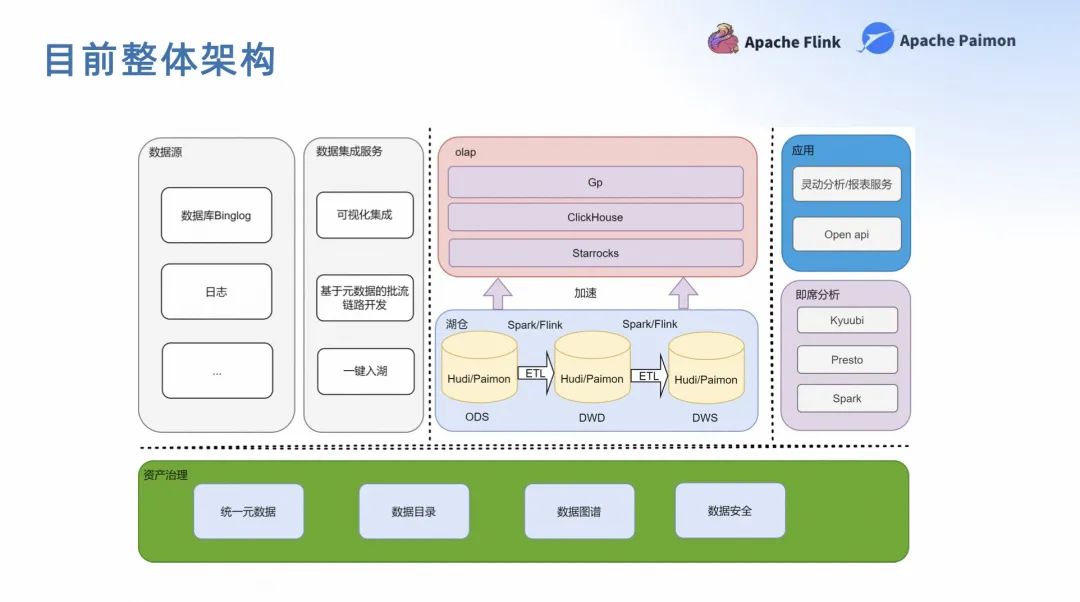 目前整体架构

Apache Flink
Apache Paimon

数据源
数据库Binglog
日志
...

数据集成服务
可视化集成
基于元数据的批流链路开发
一键入湖

olap
Gp
ClickHouse
Starrocks

加速

湖仓
Spark/Flink
Spark/Flink
Hudi/Paimon
ETL
Hudi/Paimon
ETL
Hudi/Paimon
ODS
DWD
DWS

应用
灵动分析/报表服务
Open api

即席分析
Kyuubi
Presto
Spark

资产治理
统一元数据
数据目录
数据图谱
数据安全